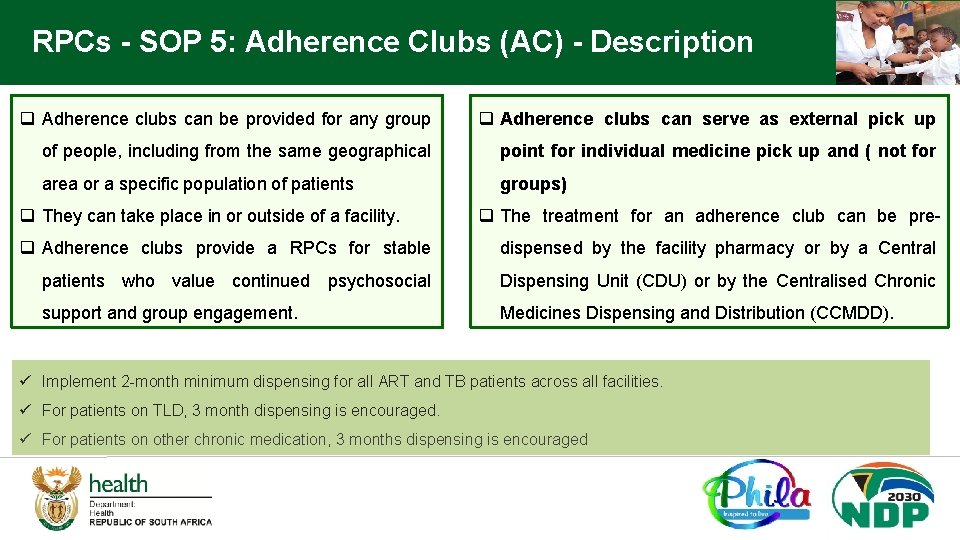 RPCs - SOP 5: Adherence Clubs (AC) - Description

❑ Adherence clubs can be provided for any group of people, including from the same geographical area or a specific population of patients

❑ They can take place in or outside of a facility.

❑ Adherence clubs provide a RPCs for stable patients who value continued psychosocial support and group engagement.

❑ Adherence clubs can serve as external pick up point for individual medicine pick up and ( not for groups)

❑ The treatment for an adherence club can be pre-dispensed by the facility pharmacy or by a Central Dispensing Unit (CDU) or by the Centralised Chronic Medicines Dispensing and Distribution (CCMDD).

✓ Implement 2-month minimum dispensing for all ART and TB patients across all facilities.

✓ For patients on TLD, 3 month dispensing is encouraged.

✓ For patients on other chronic medication, 3 months dispensing is encouraged

health
Department:
Health
REPUBLIC OF SOUTH AFRICA

Phila
Inspired to live

2030
NDP